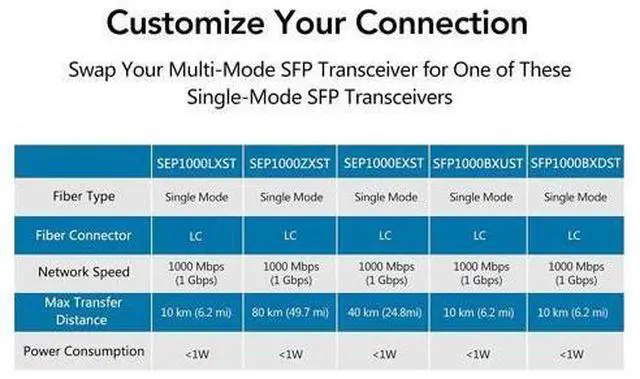 Customize Your Connection

Swap Your Multi-Mode SFP Transceiver for One of These Single-Mode SFP Transceivers

| | SEP1000LXST | SEP1000ZXST | SEP1000EXST | SFP1000BXUST | SFP1000BXDST |
|---|---|---|---|---|---|
| Fiber Type | Single Mode | Single Mode | Single Mode | Single Mode | Single Mode |
| Fiber Connector | LC | LC | LC | LC | LC |
| Network Speed | 1000 Mbps (1 Gbps) | 1000 Mbps (1 Gbps) | 1000 Mbps (1 Gbps) | 1000 Mbps (1 Gbps) | 1000 Mbps (1 Gbps) |
| Max Transfer Distance | 10 km (6.2 mi) | 80 km (49.7 mi) | 40 km (24.8mi) | 10 km (6.2 mi) | 10 km (6.2 mi) |
| Power Consumption | <1W | <1W | <1W | <1W | <1W |